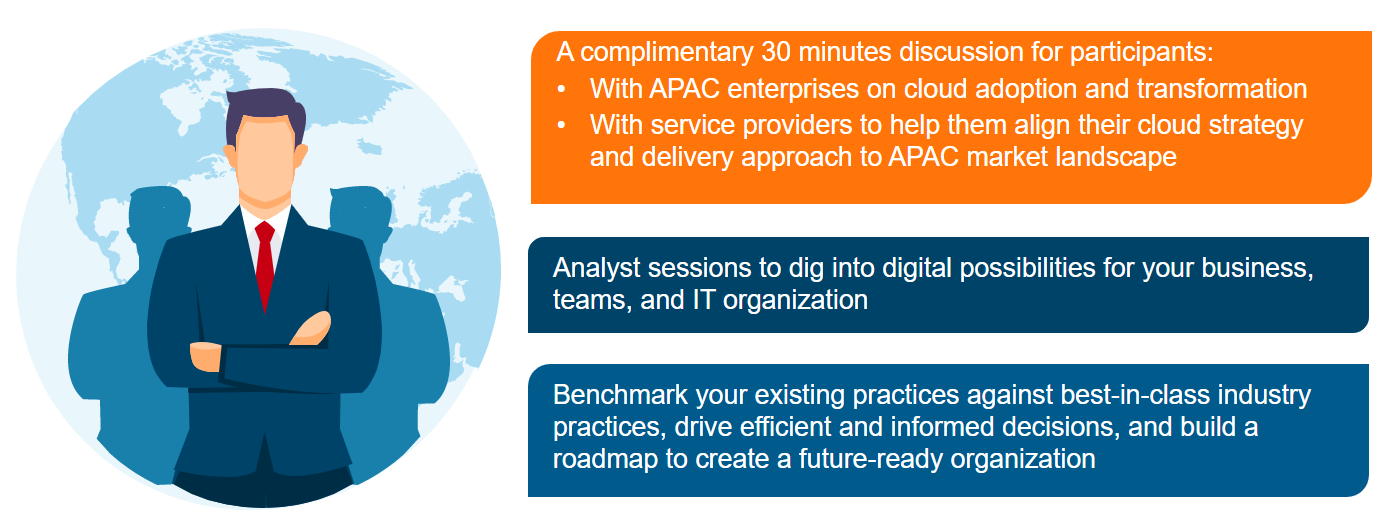 A complimentary 30 minutes discussion for participants:
• With APAC enterprises on cloud adoption and transformation
• With service providers to help them align their cloud strategy and delivery approach to APAC market landscape

Analyst sessions to dig into digital possibilities for your business, teams, and IT organization

Benchmark your existing practices against best-in-class industry practices, drive efficient and informed decisions, and build a roadmap to create a future-ready organization